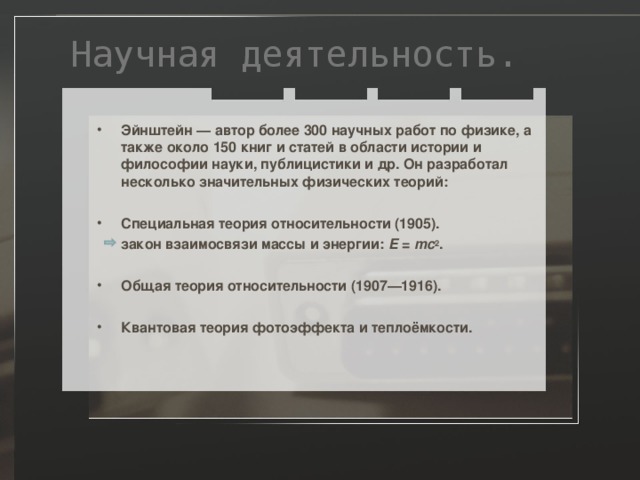 Научная деятельность.

• Эйнштейн — автор более 300 научных работ по физике, а также около 150 книг и статей в области истории и философии науки, публицистики и др. Он разработал несколько значительных физических теорий:

• Специальная теория относительности (1905).
⇨ закон взаимосвязи массы и энергии: $E = mc^2$.

• Общая теория относительности (1907—1916).

• Квантовая теория фотоэффекта и теплоёмкости.